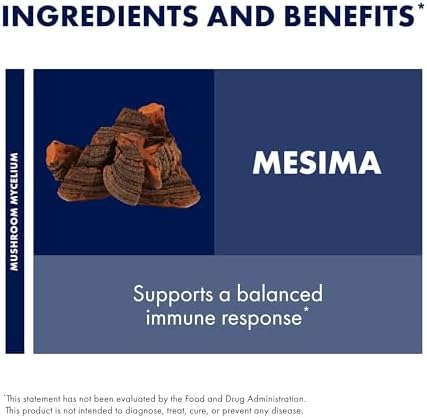 INGREDIENTS AND BENEFITS*

MUSHROOM MYCELIUM

MESIMA

Supports a balanced immune response*

*This statement has not been evaluated by the Food and Drug Administration. This product is not intended to diagnose, treat, cure, or prevent any disease.